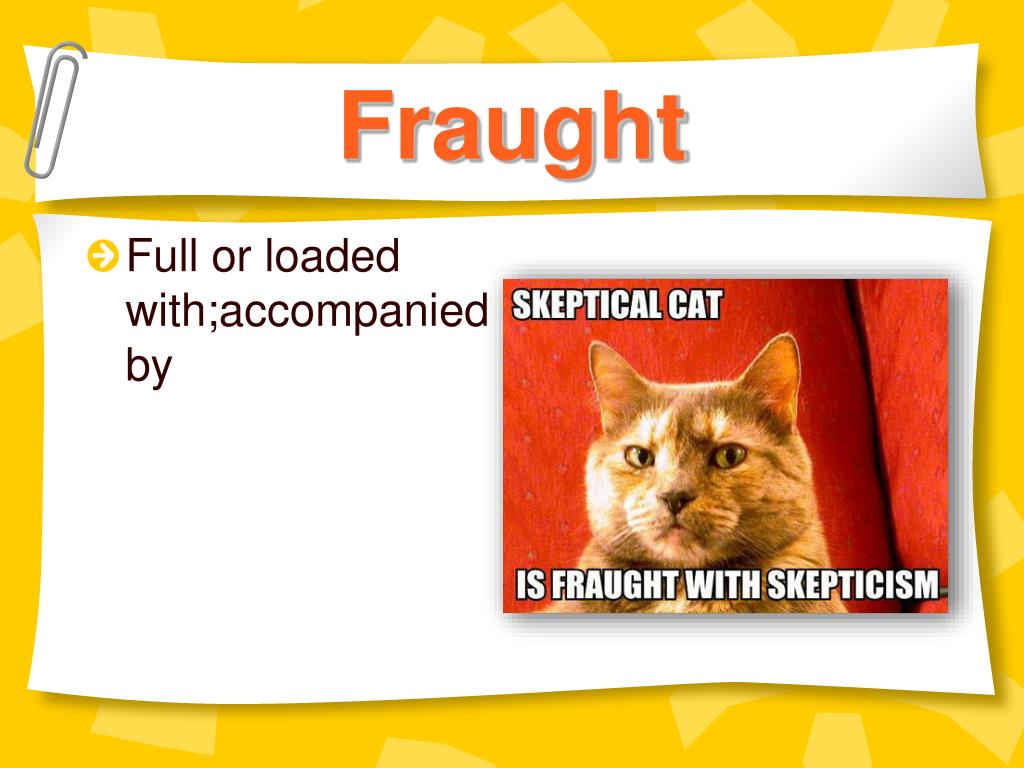 Fraught

Full or loaded with;accompanied by

SKEPTICAL CAT

IS FRAUGHT WITH SKEPTICISM